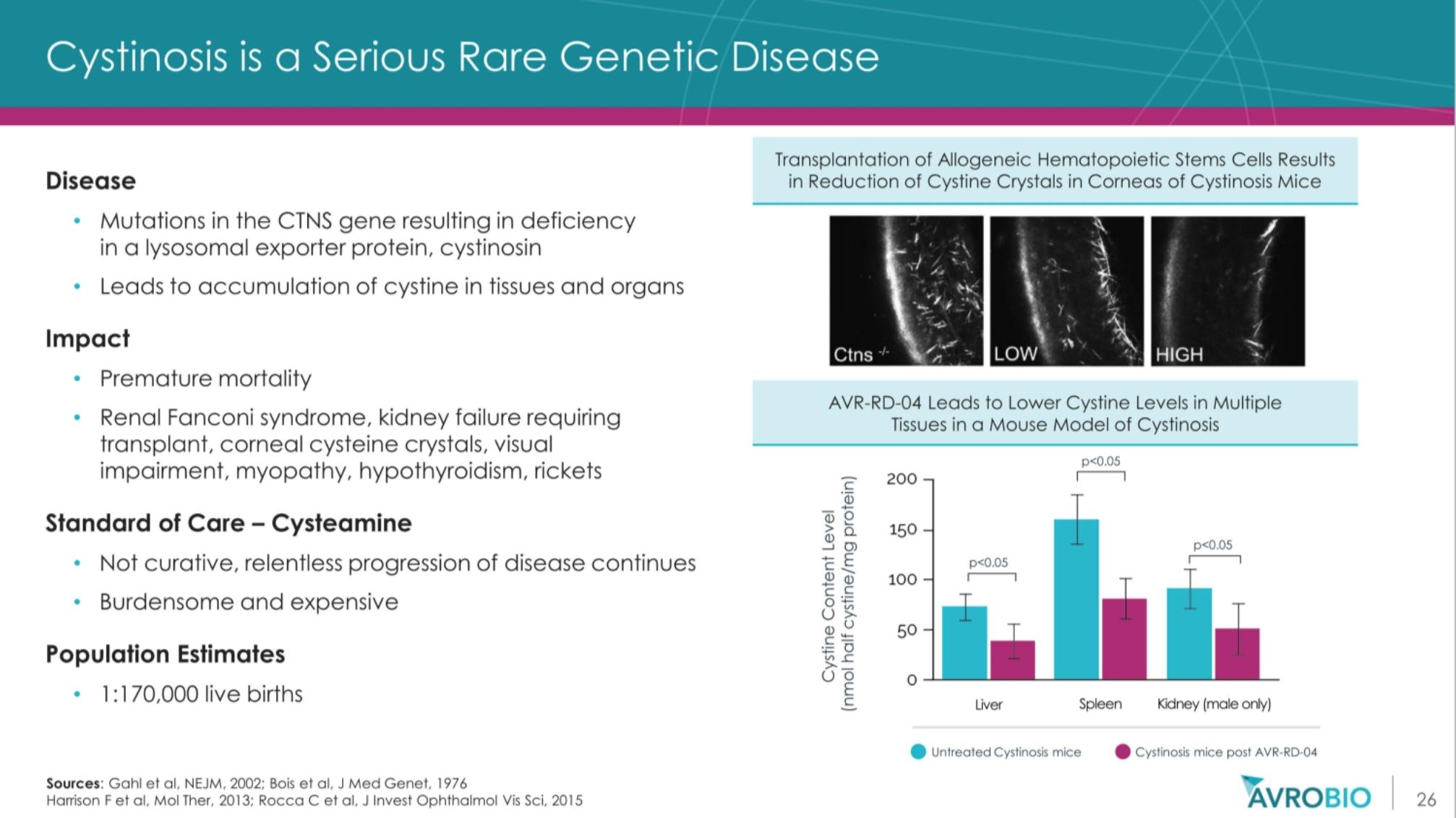 Cystinosis is a Serious Rare Genetic Disease

Disease

• Mutations in the CTNS gene resulting in deficiency in a lysosomal exporter protein, cystinosin

• Leads to accumulation of cystine in tissues and organs

Impact

• Premature mortality

• Renal Fanconi syndrome, kidney failure requiring transplant, corneal cysteine crystals, visual impairment, myopathy, hypothyroidism, rickets

Standard of Care – Cysteamine

• Not curative, relentless progression of disease continues

• Burdensome and expensive

Population Estimates

• 1:170,000 live births

Transplantation of Allogeneic Hematopoietic Stems Cells Results in Reduction of Cystine Crystals in Corneas of Cystinosis Mice

Ctns $^{-/-}$ LOW HIGH

AVR-RD-04 Leads to Lower Cystine Levels in Multiple Tissues in a Mouse Model of Cystinosis

Cystine Content Level (nmol half cystine/mg protein)

200
150
100
50
0

p<0.05 p<0.05 p<0.05

Liver Spleen Kidney (male only)

Untreated Cystinosis mice Cystinosis mice post AVR-RD-04

Sources: Gahl et al, NEJM, 2002; Bois et al, J Med Genet, 1976
Harrison F et al, Mol Ther, 2013; Rocca C et al, J Invest Ophthalmol Vis Sci, 2015

AVROBIO 26